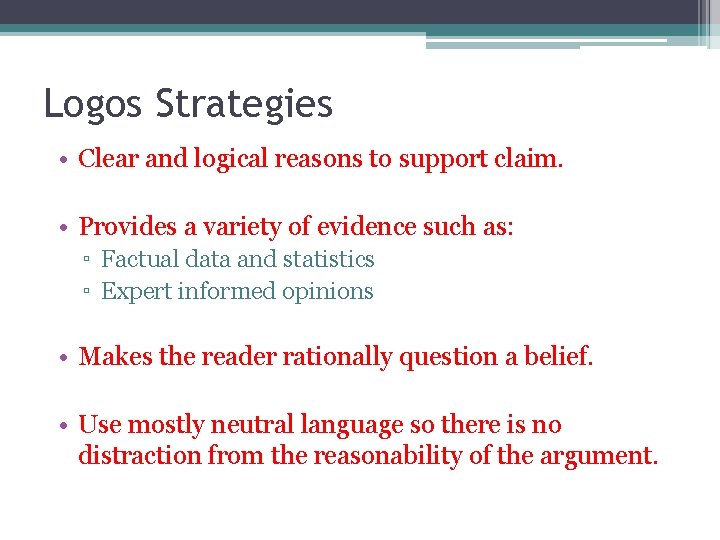 Logos Strategies

• Clear and logical reasons to support claim.

• Provides a variety of evidence such as:
▫ Factual data and statistics
▫ Expert informed opinions

• Makes the reader rationally question a belief.

• Use mostly neutral language so there is no distraction from the reasonability of the argument.